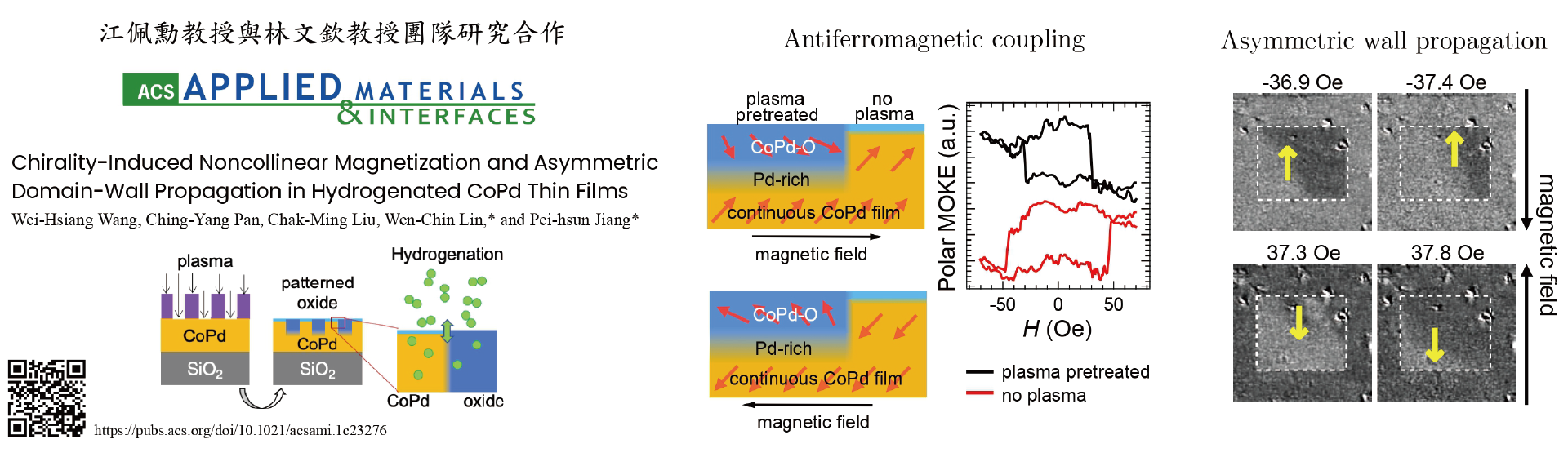 江佩勳教授與林文欽教授團隊研究合作

ACS APPLIED MATERIALS & INTERFACES

Chirality-Induced Noncollinear Magnetization and Asymmetric Domain-Wall Propagation in Hydrogenated CoPd Thin Films

Wei-Hsiang Wang, Ching-Yang Pan, Chak-Ming Liu, Wen-Chin Lin,* and Pei-hsun Jiang*

plasma

CoPd

$SiO_2$

patterned oxide

CoPd

$SiO_2$

Hydrogenation

CoPd

oxide

https://pubs.acs.org/doi/10.1021/acsami.1c23276

Antiferromagnetic coupling

plasma pretreated

no plasma

CoPd-O

Pd-rich

continuous CoPd film

magnetic field

CoPd-O

Pd-rich

continuous CoPd film

magnetic field

Polar MOKE (a.u.)

-50

0

50

$H$ (Oe)

plasma pretreated

no plasma

Asymmetric wall propagation

-36.9 Oe

-37.4 Oe

37.3 Oe

37.8 Oe

magnetic field